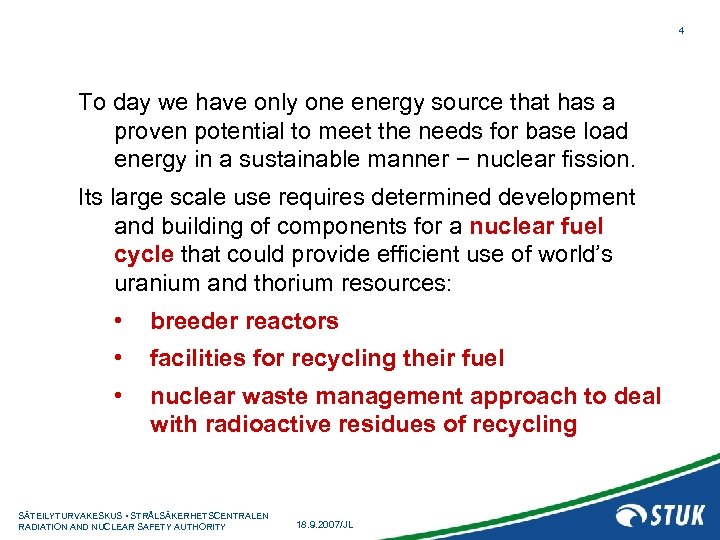 4

To day we have only one energy source that has a proven potential to meet the needs for base load energy in a sustainable manner – nuclear fission.

Its large scale use requires determined development and building of components for a nuclear fuel cycle that could provide efficient use of world's uranium and thorium resources:

• breeder reactors

• facilities for recycling their fuel

• nuclear waste management approach to deal with radioactive residues of recycling

SÄTEILYTURVAKESKUS • STRÅLSÄKERHETSCENTRALEN
RADIATION AND NUCLEAR SAFETY AUTHORITY

18.9.2007/JL

STUK